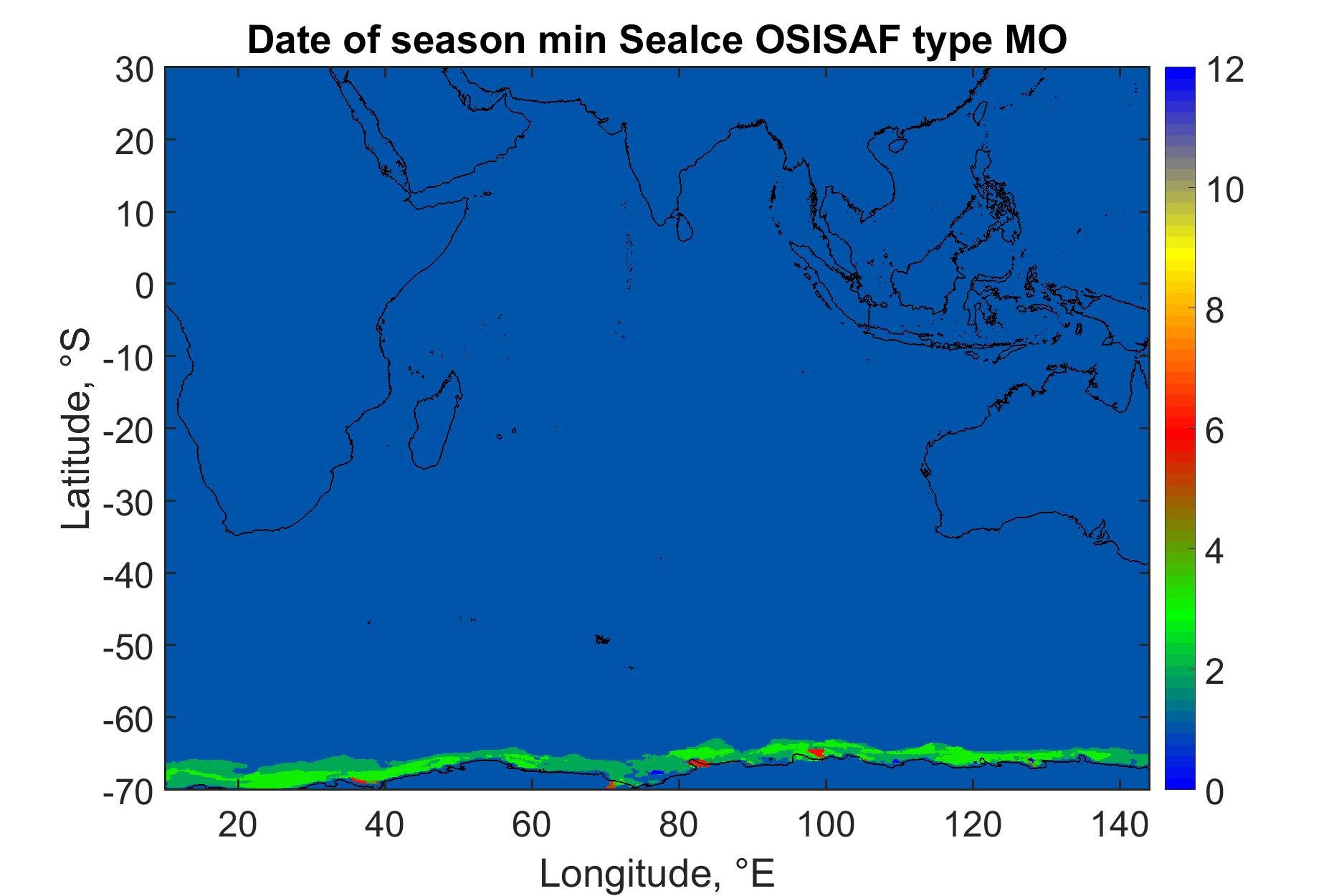 Date of season min SeaIce OSISAF type MO

30
20
10
0
-10
-20
-30
-40
-50
-60
-70

Latitude, °S

20
40
60
80
100
120
140

Longitude, °E

12
10
8
6
4
2
0